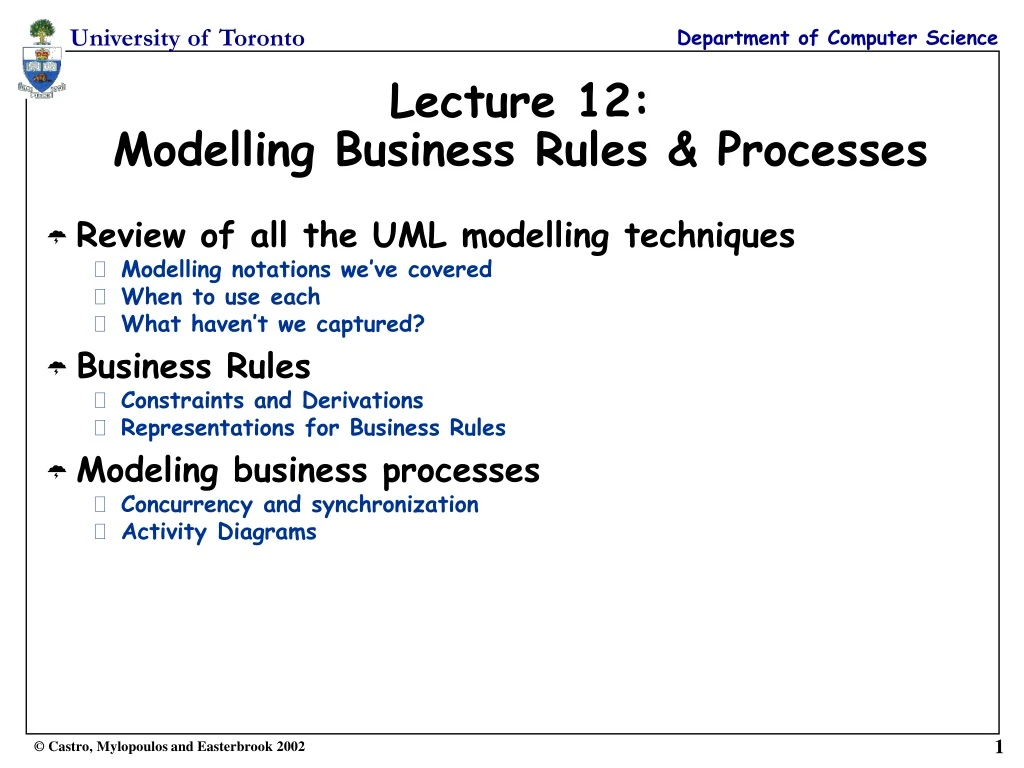 University of Toronto

Department of Computer Science

Lecture 12:
Modelling Business Rules & Processes

Review of all the UML modelling techniques
Modelling notations we've covered
When to use each
What haven't we captured?

Business Rules
Constraints and Derivations
Representations for Business Rules

Modeling business processes
Concurrency and synchronization
Activity Diagrams

© Castro, Mylopoulos and Easterbrook 2002

1